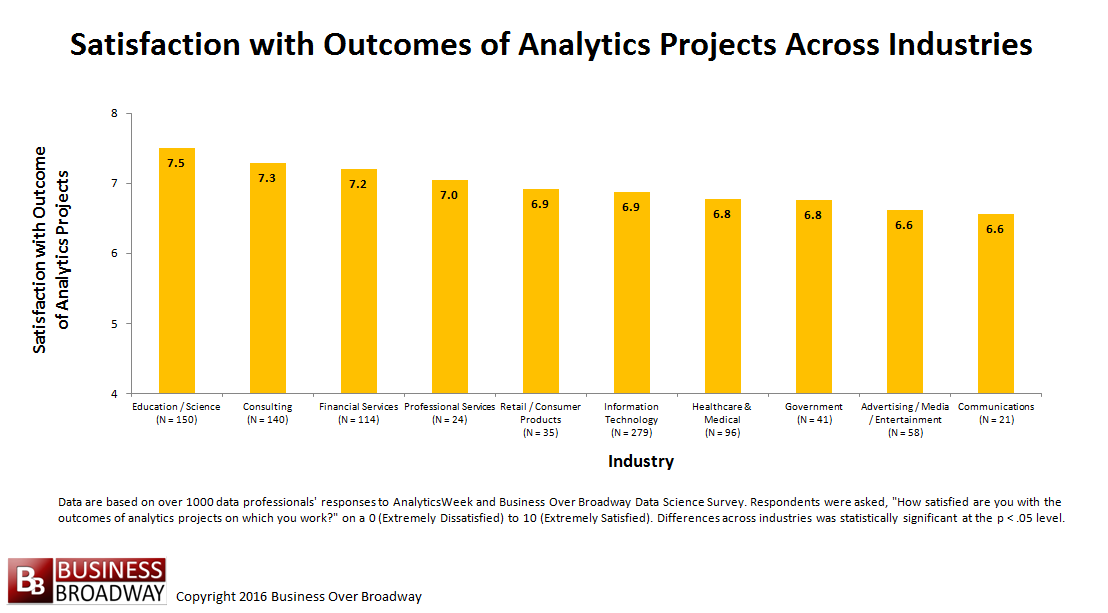 Satisfaction with Outcomes of Analytics Projects Across Industries

Satisfaction with Outcome of Analytics Projects

8
7
6
5
4

7.5
7.3
7.2
7.0
6.9
6.9
6.8
6.8
6.6
6.6

Education / Science (N = 150)
Consulting (N = 140)
Financial Services (N = 114)
Professional Services (N = 24)
Retail / Consumer Products (N = 35)
Information Technology (N = 279)
Healthcare & Medical (N = 96)
Government (N = 41)
Advertising / Media / Entertainment (N = 58)
Communications (N = 21)

Industry

Data are based on over 1000 data professionals' responses to AnalyticsWeek and Business Over Broadway Data Science Survey. Respondents were asked, "How satisfied are you with the outcomes of analytics projects on which you work?" on a 0 (Extremely Dissatisfied) to 10 (Extremely Satisfied). Differences across industries was statistically significant at the p < .05 level.

BB BUSINESS BROADWAY Copyright 2016 Business Over Broadway